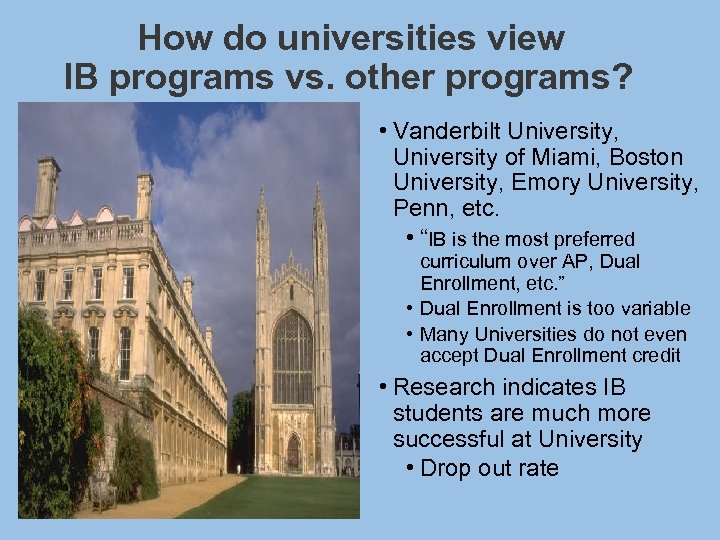 How do universities view IB programs vs. other programs?

• Vanderbilt University, University of Miami, Boston University, Emory University, Penn, etc.
  • "IB is the most preferred curriculum over AP, Dual Enrollment, etc."
  • Dual Enrollment is too variable
  • Many Universities do not even accept Dual Enrollment credit
• Research indicates IB students are much more successful at University
  • Drop out rate